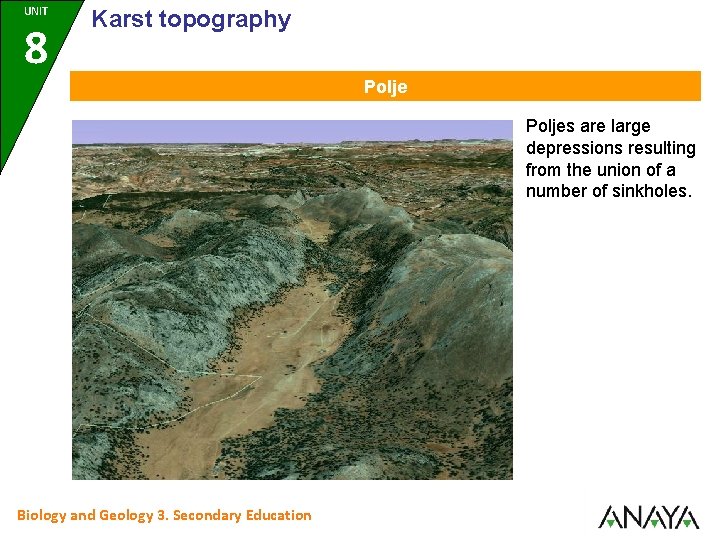 UNIT
8
Karst topography

Polje

Poljes are large depressions resulting from the union of a number of sinkholes.

Biology and Geology 3. Secondary Education

ANAYA